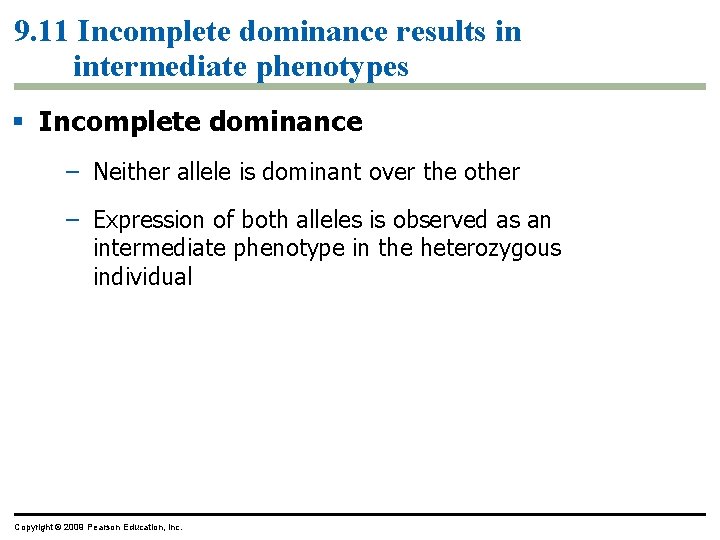 9.11 Incomplete dominance results in intermediate phenotypes

▪ Incomplete dominance

– Neither allele is dominant over the other

– Expression of both alleles is observed as an intermediate phenotype in the heterozygous individual

Copyright © 2009 Pearson Education, Inc.